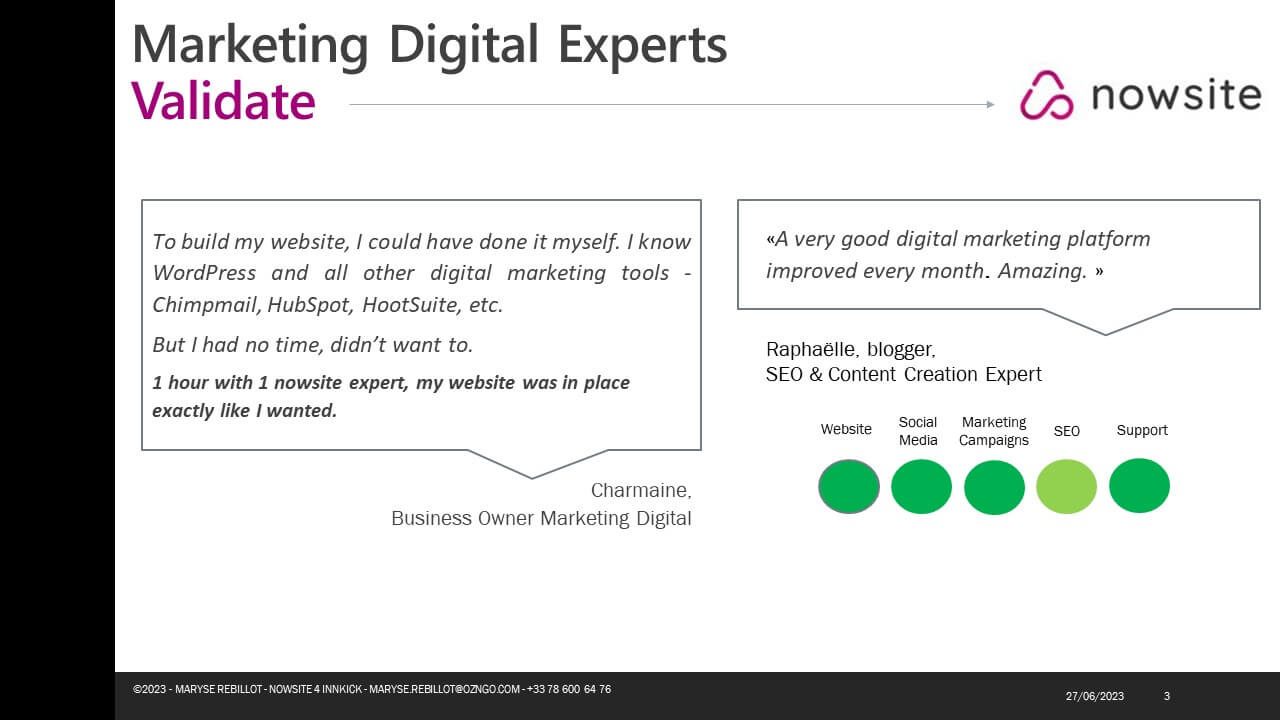 Marketing Digital Experts
Validate

nowsite

To build my website, I could have done it myself. I know WordPress and all other digital marketing tools - Chimpmail, HubSpot, HootSuite, etc.

But I had no time, didn't want to.

1 hour with 1 nowsite expert, my website was in place exactly like I wanted.

Charmaine,
Business Owner Marketing Digital

«A very good digital marketing platform improved every month. Amazing. »

Raphaëlle, blogger,
SEO & Content Creation Expert

Website
Social Media
Marketing Campaigns
SEO
Support

©2023 - MARYSE REBILLOT - NOWSITE 4 INNKICK - MARYSE.REBILLOT@OZNGO.COM - +33 78 600 64 76

27/06/2023

3